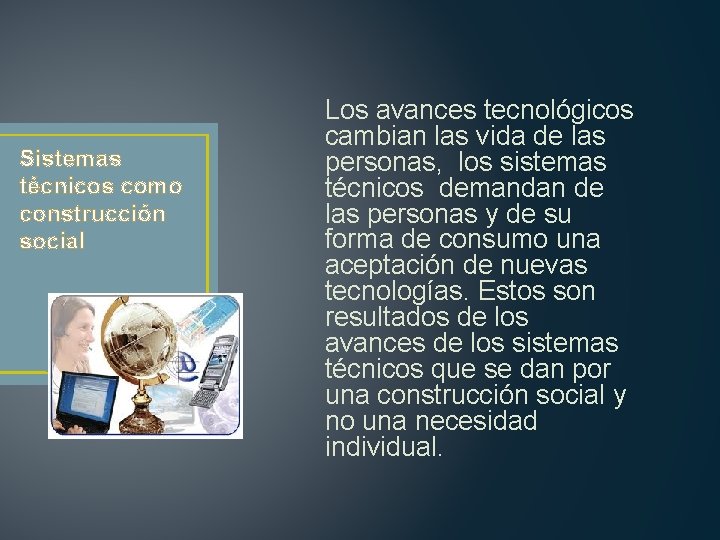 Sistemas técnicos como construcción social

Los avances tecnológicos cambian las vida de las personas, los sistemas técnicos demandan de las personas y de su forma de consumo una aceptación de nuevas tecnologías. Estos son resultados de los avances de los sistemas técnicos que se dan por una construcción social y no una necesidad individual.